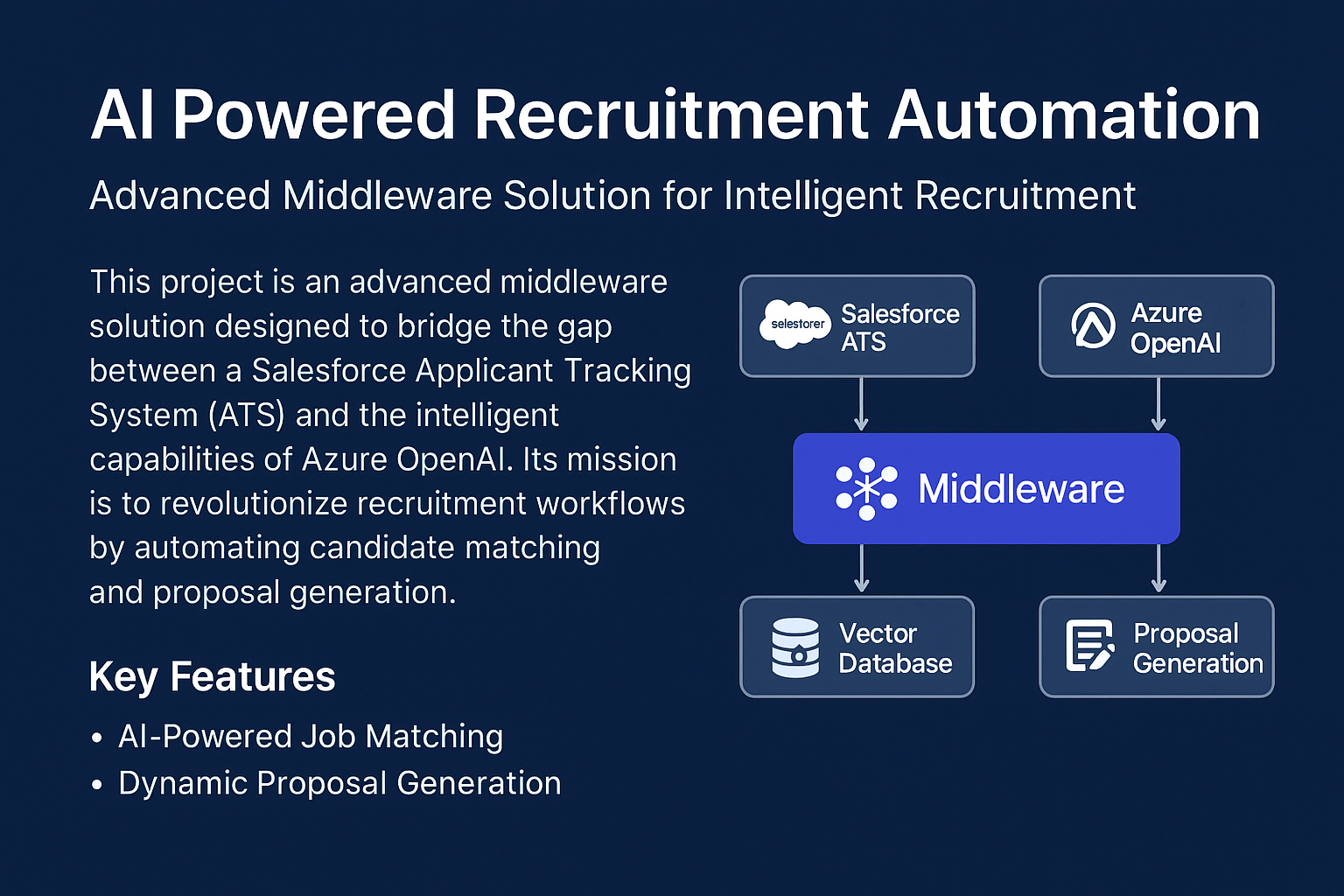 AI Powered Recruitment Automation

Advanced Middleware Solution for Intelligent Recruitment

This project is an advanced middleware solution designed to bridge the gap between a Salesforce Applicant Tracking System (ATS) and the intelligent capabilities of Azure OpenAI. Its mission is to revolutionize recruitment workflows by automating candidate matching and proposal generation.

Key Features

• AI-Powered Job Matching
• Dynamic Proposal Generation

selestorer Salesforce ATS

Azure OpenAI

Middleware

Vector Database

Proposal Generation